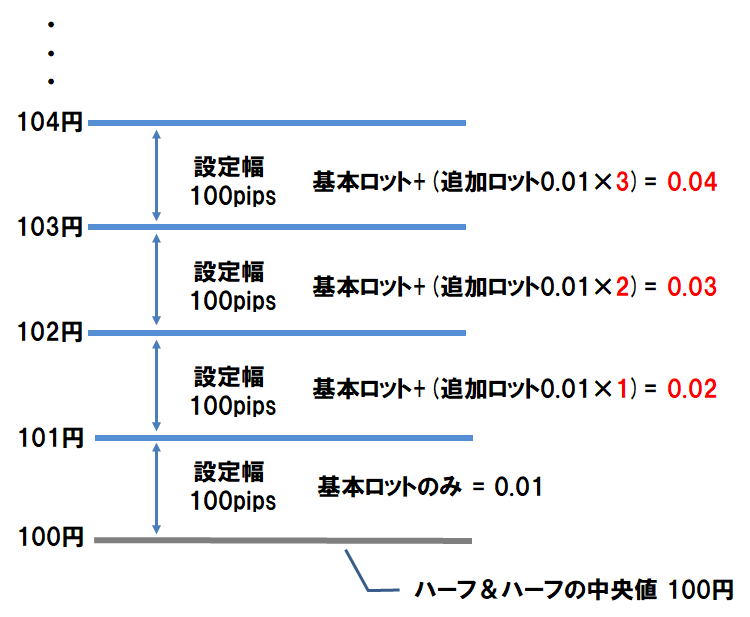 ・
・
・

104円

設定幅
100pips

基本ロット+（追加ロット0.01×3）= 0.04

103円

設定幅
100pips

基本ロット+（追加ロット0.01×2）= 0.03

102円

設定幅
100pips

基本ロット+（追加ロット0.01×1）= 0.02

101円

設定幅
100pips

基本ロットのみ = 0.01

100円

ハーフ＆ハーフの中央値 100円